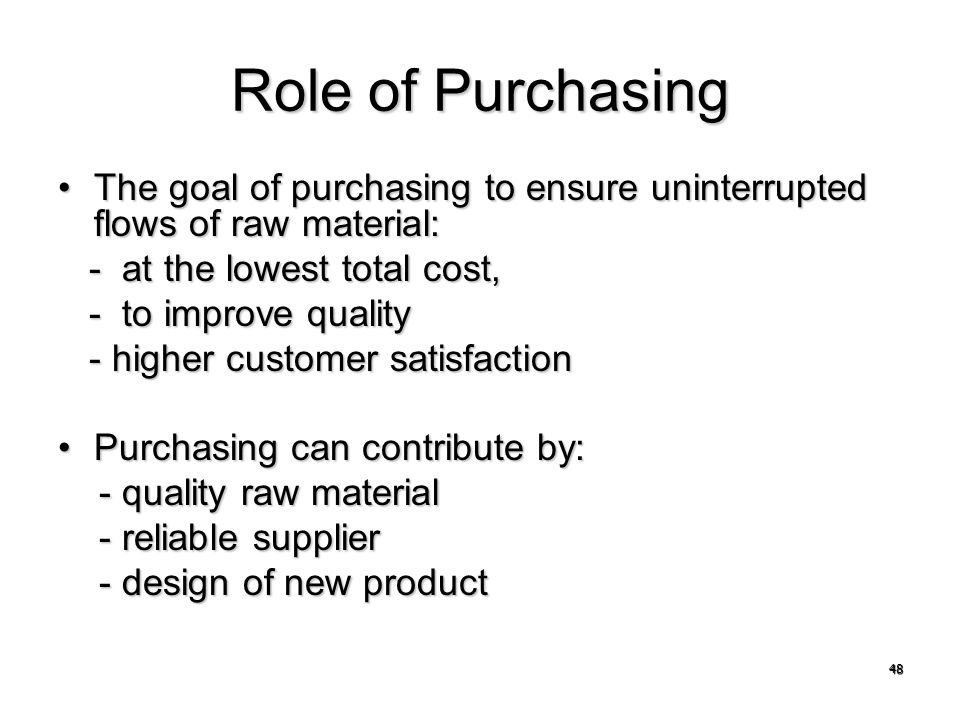 Role of Purchasing

• The goal of purchasing to ensure uninterrupted flows of raw material:
- at the lowest total cost,
- to improve quality
- higher customer satisfaction

• Purchasing can contribute by:
- quality raw material
- reliable supplier
- design of new product

48